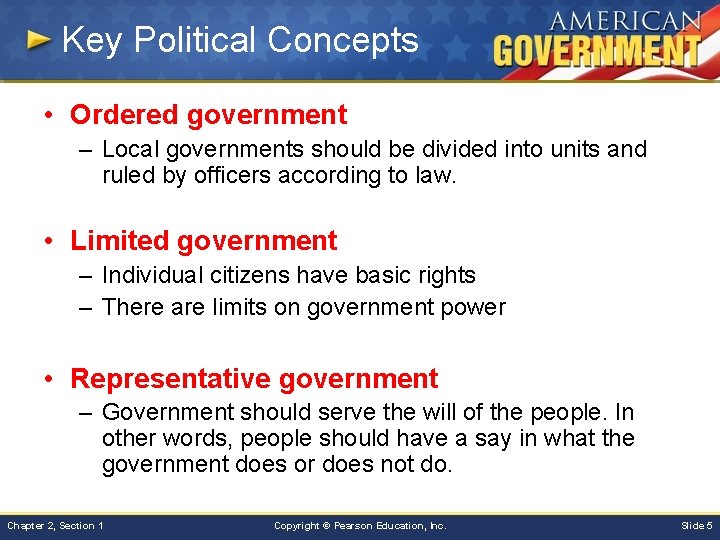 Key Political Concepts

AMERICAN GOVERNMENT

• Ordered government
– Local governments should be divided into units and ruled by officers according to law.

• Limited government
– Individual citizens have basic rights
– There are limits on government power

• Representative government
– Government should serve the will of the people. In other words, people should have a say in what the government does or does not do.

Chapter 2, Section 1

Copyright © Pearson Education, Inc.

Slide 5